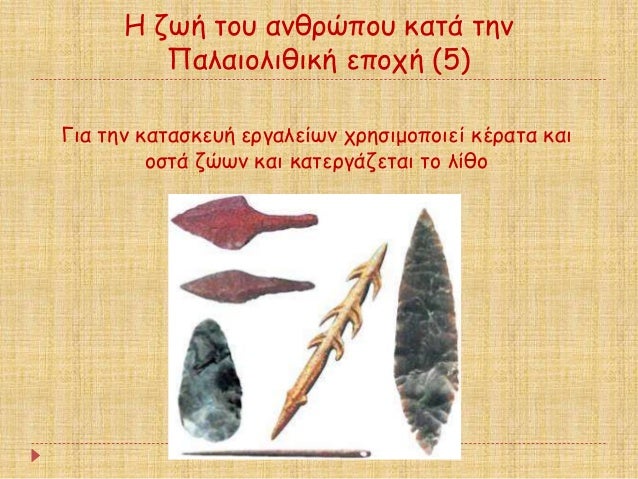 Η ζωή του ανθρώπου κατά την Παλαιολιθική εποχή (5)

Για την κατασκευή εργαλείων χρησιμοποιεί κέρατα και οστά ζώων και κατεργάζεται το λίθο